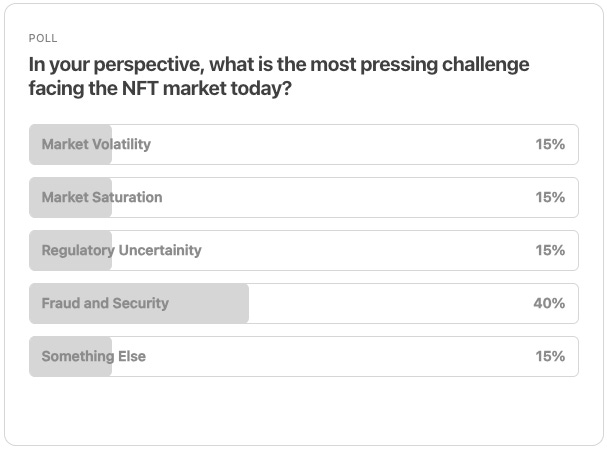 POLL

In your perspective, what is the most pressing challenge facing the NFT market today?

Market Volatility 15%

Market Saturation 15%

Regulatory Uncertainity 15%

Fraud and Security 40%

Something Else 15%